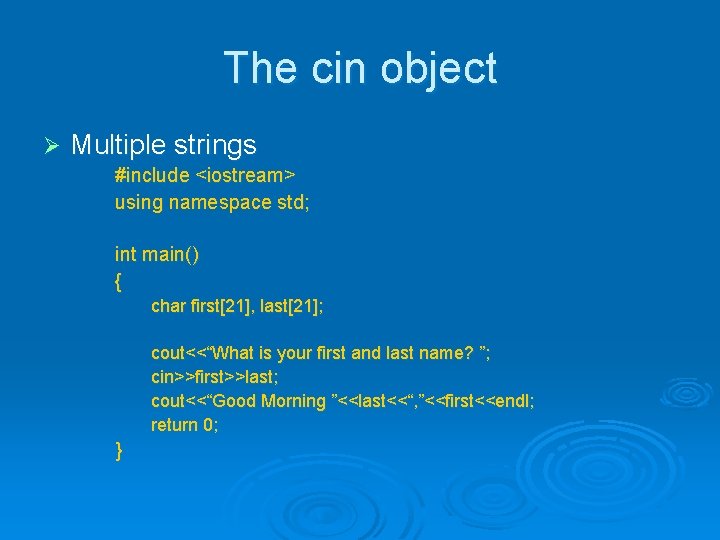 The cin object

➢ Multiple strings

#include <iostream>
using namespace std;

int main()
{
char first[21], last[21];

cout<<“What is your first and last name? ”;
cin>>first>>last;
cout<<“Good Morning ”<<last<<“,”<<first<<endl;
return 0;
}